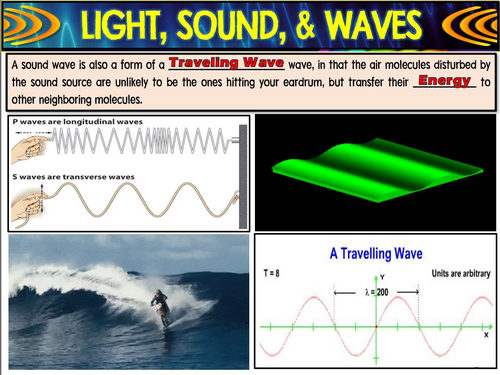 LIGHT, SOUND, & WAVES

A sound wave is also a form of a Traveling Wave wave, in that the air molecules disturbed by the sound source are unlikely to be the ones hitting your eardrum, but transfer their Energy to other neighboring molecules.

P waves are longitudinal waves

S waves are transverse waves

A Travelling Wave

T = 8

Units are arbitrary

Y

$\lambda = 200$

X